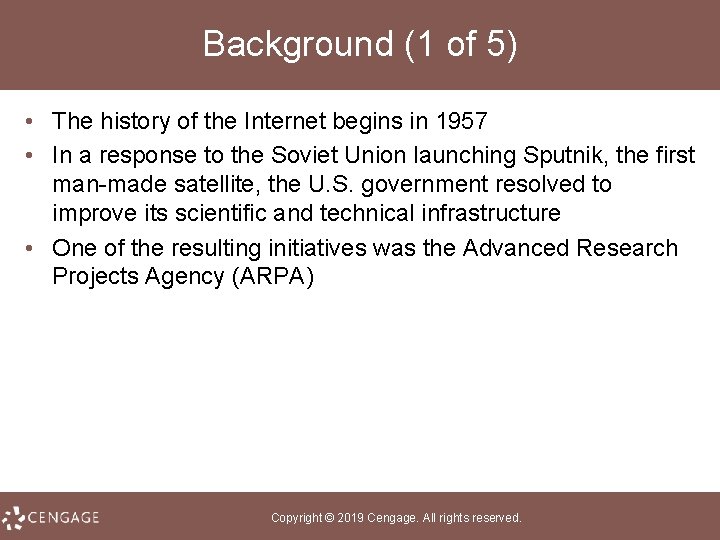 Background (1 of 5)

• The history of the Internet begins in 1957
• In a response to the Soviet Union launching Sputnik, the first man-made satellite, the U.S. government resolved to improve its scientific and technical infrastructure
• One of the resulting initiatives was the Advanced Research Projects Agency (ARPA)

CENGAGE

Copyright © 2019 Cengage. All rights reserved.